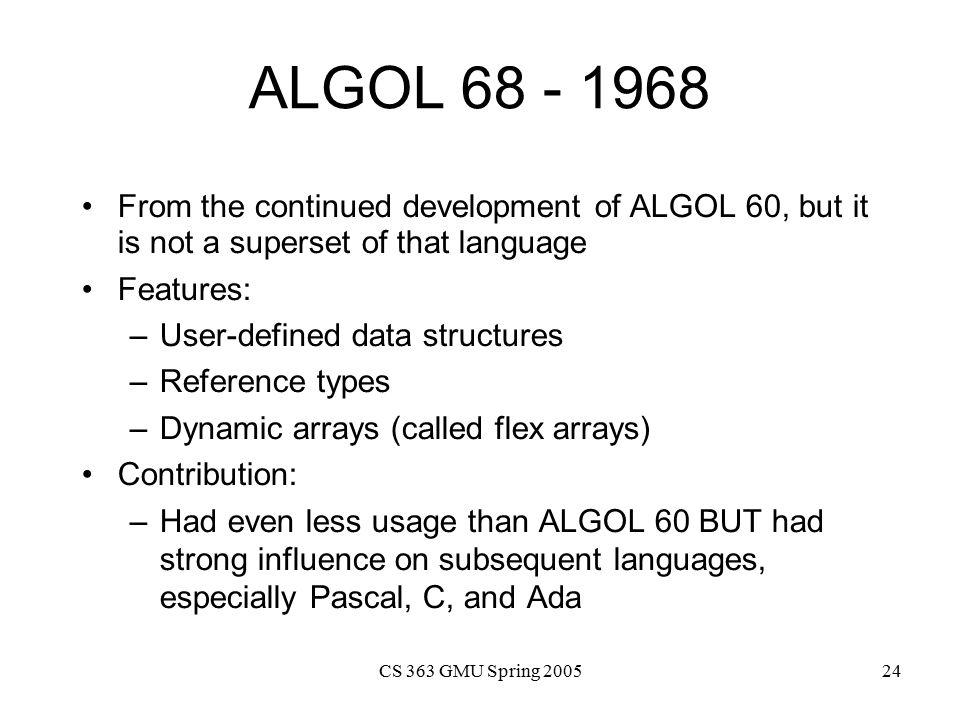 ALGOL 68 - 1968

• From the continued development of ALGOL 60, but it is not a superset of that language
• Features:
– User-defined data structures
– Reference types
– Dynamic arrays (called flex arrays)
• Contribution:
– Had even less usage than ALGOL 60 BUT had strong influence on subsequent languages, especially Pascal, C, and Ada

CS 363 GMU Spring 2005

24